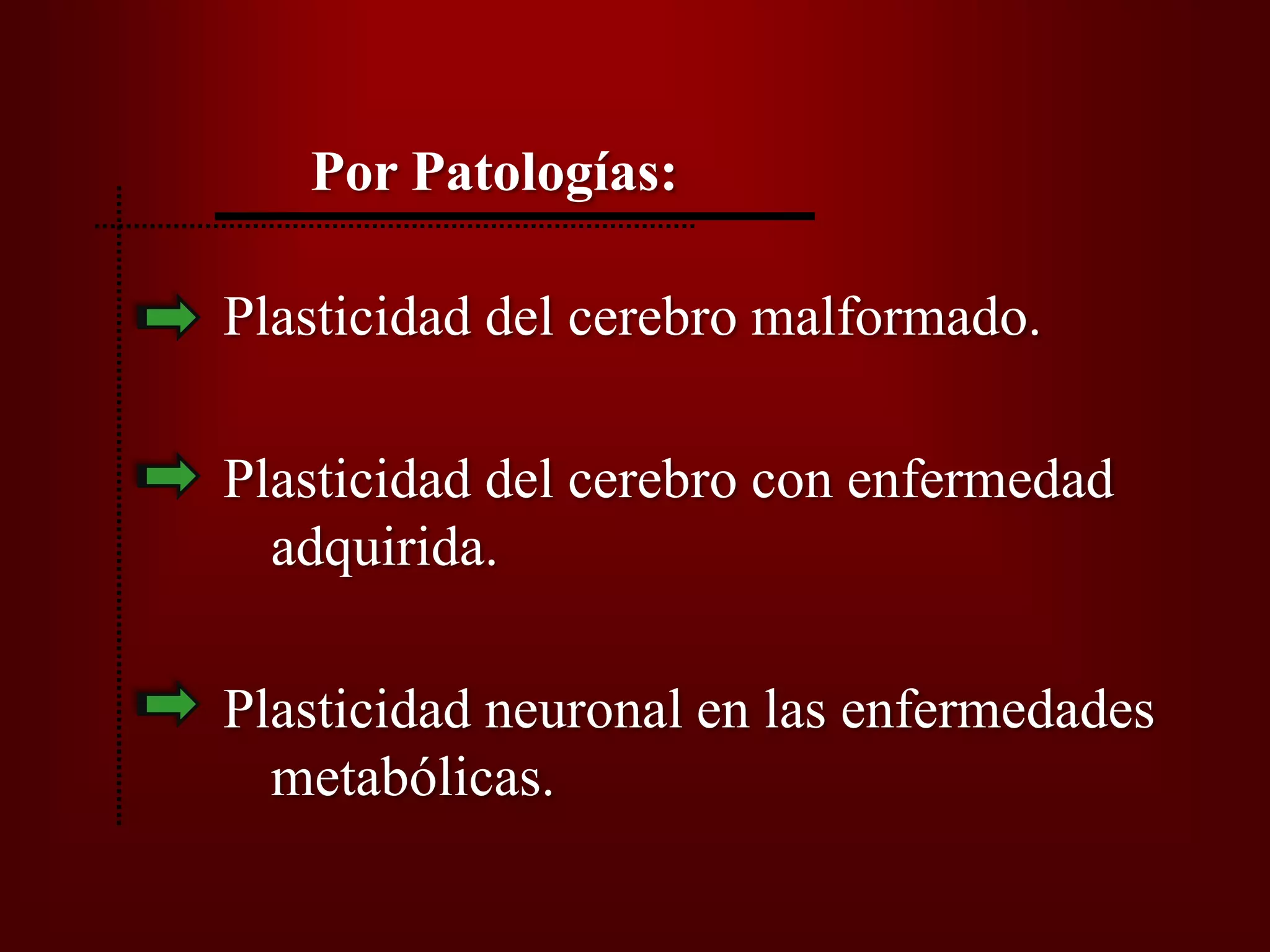 Por Patologías:

Plasticidad del cerebro malformado.

Plasticidad del cerebro con enfermedad adquirida.

Plasticidad neuronal en las enfermedades metabólicas.